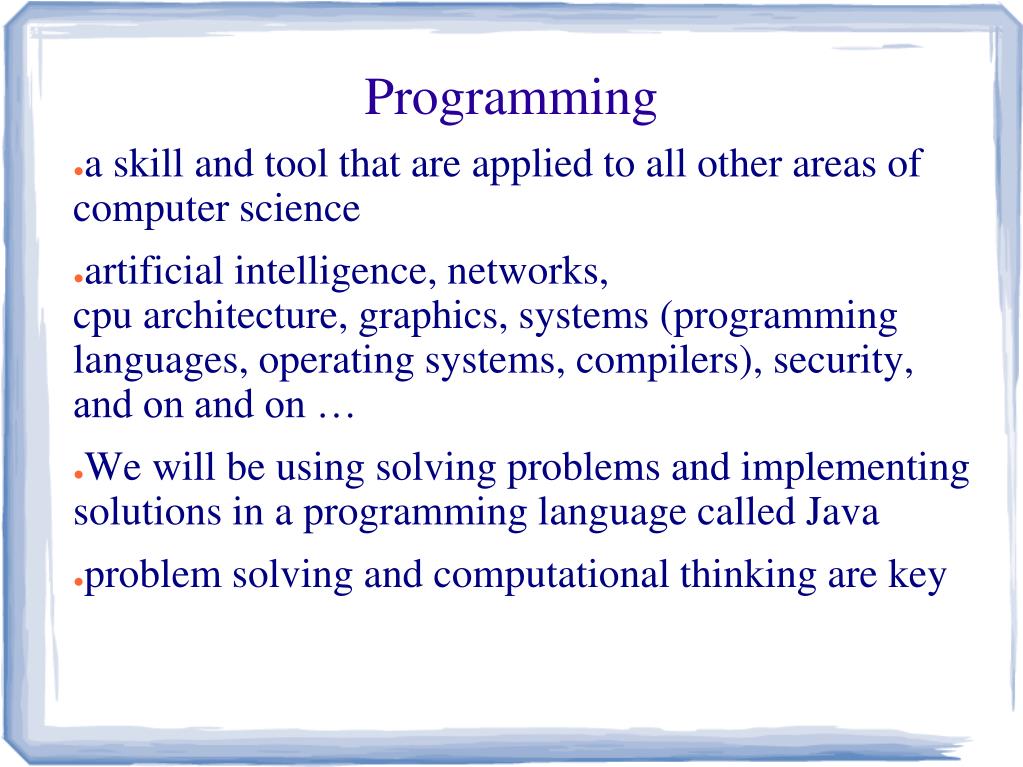 Programming

●a skill and tool that are applied to all other areas of computer science

●artificial intelligence, networks, cpu architecture, graphics, systems (programming languages, operating systems, compilers), security, and on and on …

●We will be using solving problems and implementing solutions in a programming language called Java

●problem solving and computational thinking are key